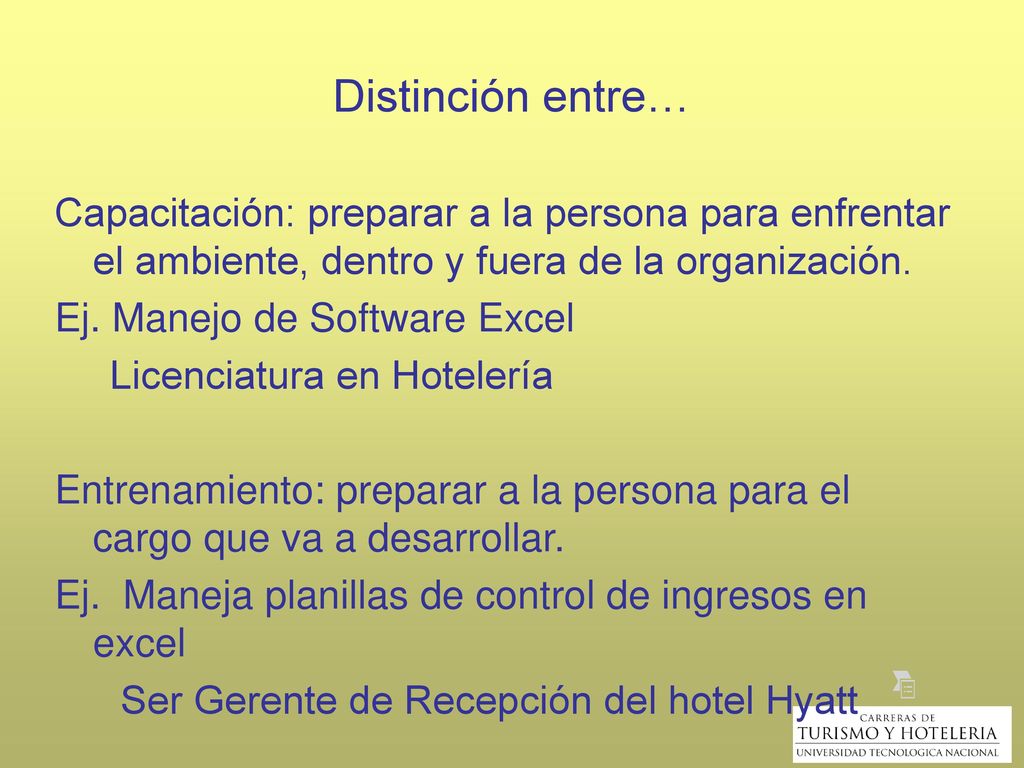 Distinción entre…

Capacitación: preparar a la persona para enfrentar el ambiente, dentro y fuera de la organización.

Ej. Manejo de Software Excel

Licenciatura en Hotelería

Entrenamiento: preparar a la persona para el cargo que va a desarrollar.

Ej. Maneja planillas de control de ingresos en excel

Ser Gerente de Recepción del hotel Hyatt

CARRERAS DE
TURISMO Y HOTELERIA
UNIVERSIDAD TECNOLOGICA NACIONAL